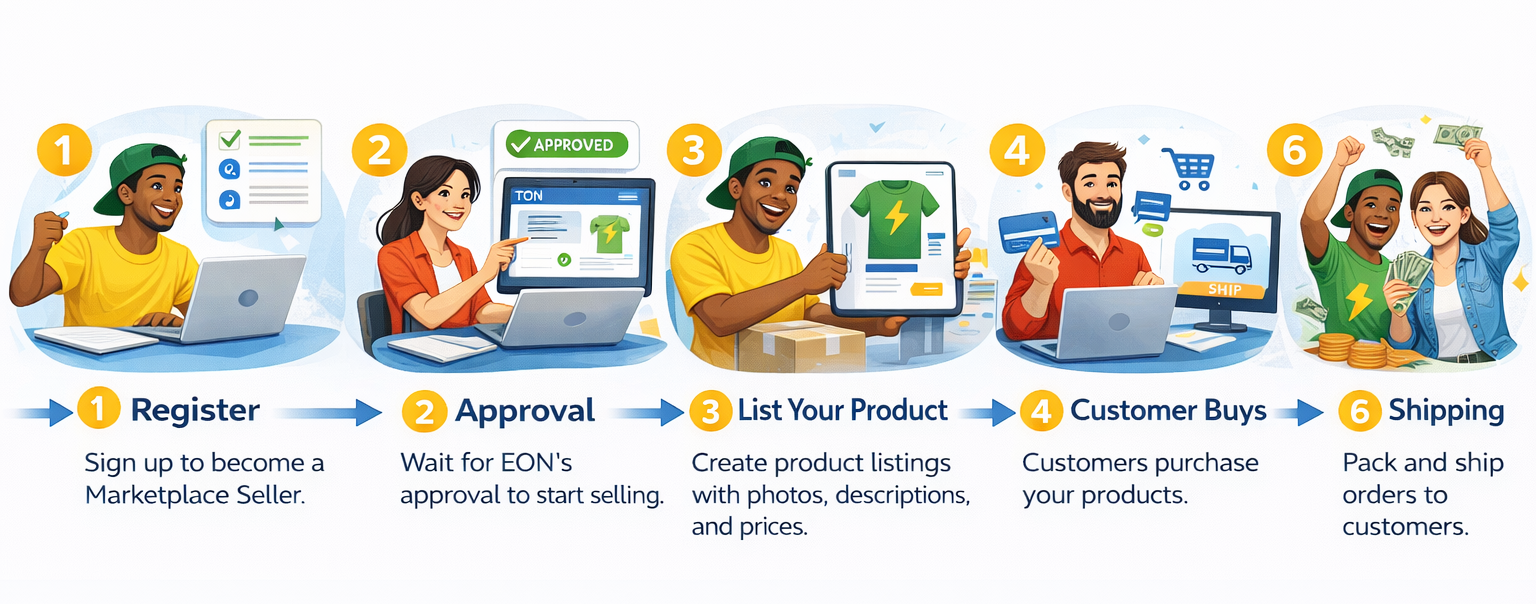 1

2

APPROVED

TON

3

4

SHIP

6

1 Register

Sign up to become a Marketplace Seller.

2 Approval

Wait for EON's approval to start selling.

3 List Your Product

Create product listings with photos, descriptions, and prices.

4 Customer Buys

Customers purchase your products.

6 Shipping

Pack and ship orders to customers.